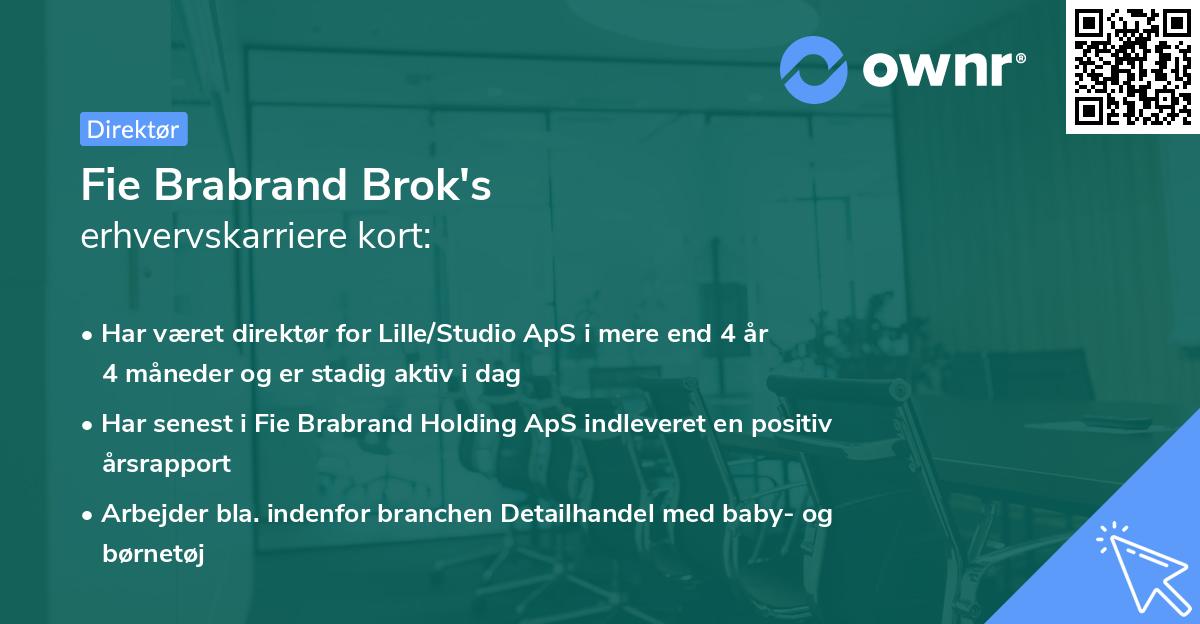 ownr®

Direktør

Fie Brabrand Brok's
erhvervskarriere kort:

• Har været direktør for Lille/Studio ApS i mere end 4 år 4 måneder og er stadig aktiv i dag

• Har senest i Fie Brabrand Holding ApS indleveret en positiv årsrapport

• Arbejder bla. indenfor branchen Detailhandel med baby- og børnetøj